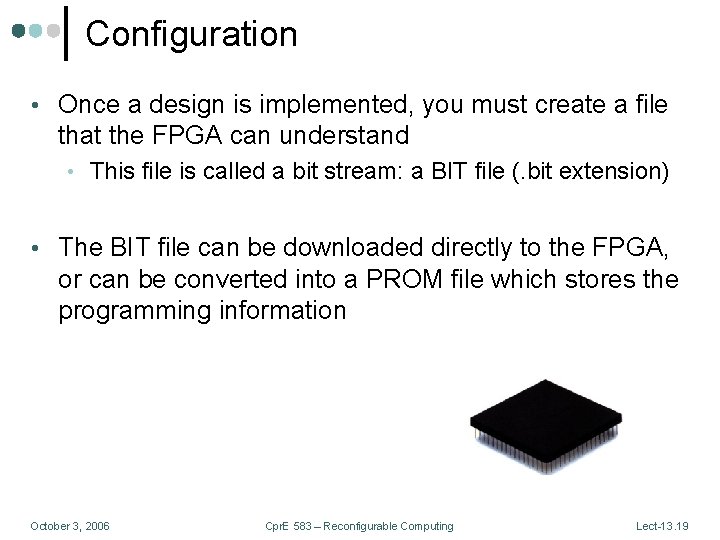 Configuration

• Once a design is implemented, you must create a file that the FPGA can understand
  • This file is called a bit stream: a BIT file (.bit extension)

• The BIT file can be downloaded directly to the FPGA, or can be converted into a PROM file which stores the programming information

October 3, 2006

CprE 583 – Reconfigurable Computing

Lect-13.19